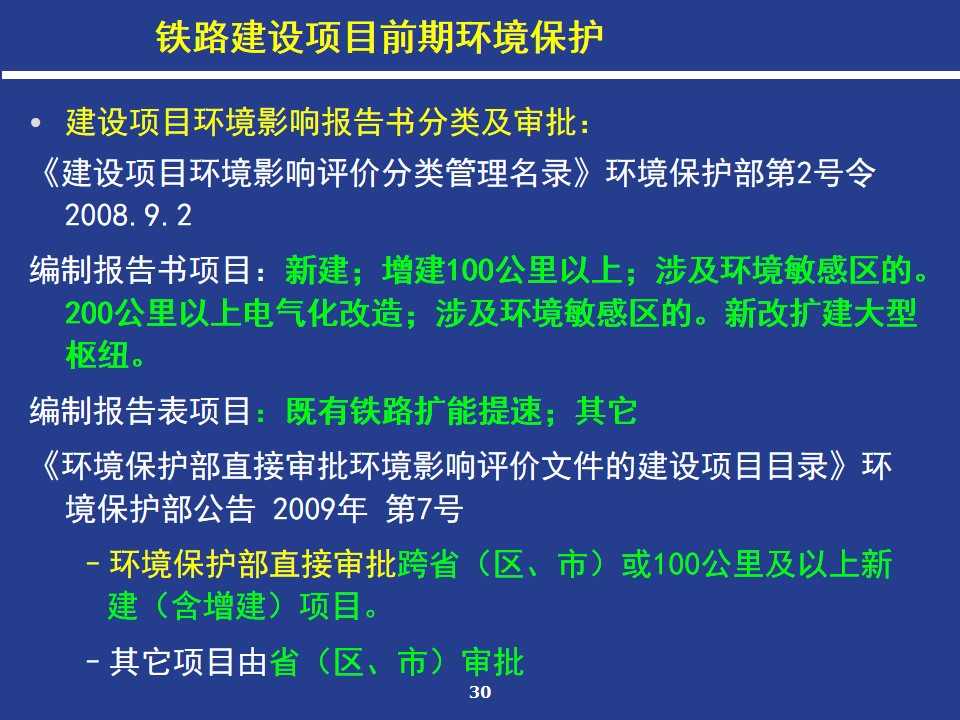 铁路建设项目前期环境保护

• 建设项目环境影响报告书分类及审批：

《建设项目环境影响评价分类管理名录》环境保护部第2号令 2008.9.2

编制报告书项目：新建；增建100公里以上；涉及环境敏感区的。200公里以上电气化改造；涉及环境敏感区的。新改扩建大型枢纽。

编制报告表项目：既有铁路扩能提速；其它

《环境保护部直接审批环境影响评价文件的建设项目目录》环境保护部公告 2009年 第7号

– 环境保护部直接审批跨省（区、市）或100公里及以上新建（含增建）项目。

– 其它项目由省（区、市）审批

30